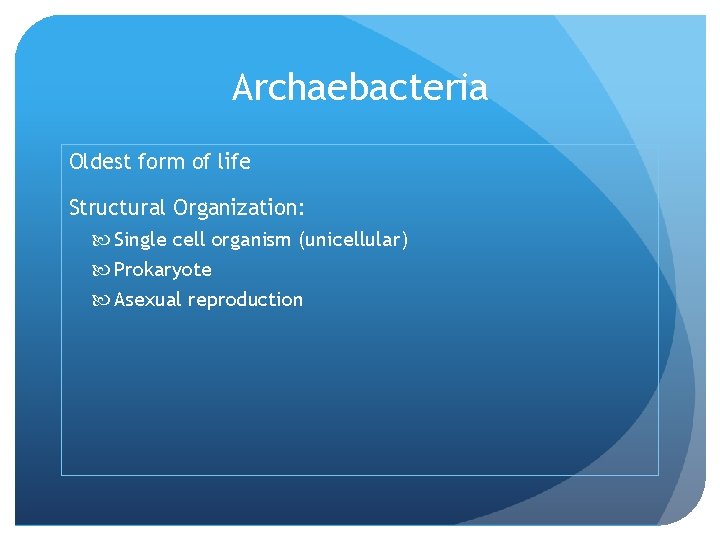 Archaebacteria

Oldest form of life

Structural Organization:

Single cell organism (unicellular)

Prokaryote

Asexual reproduction